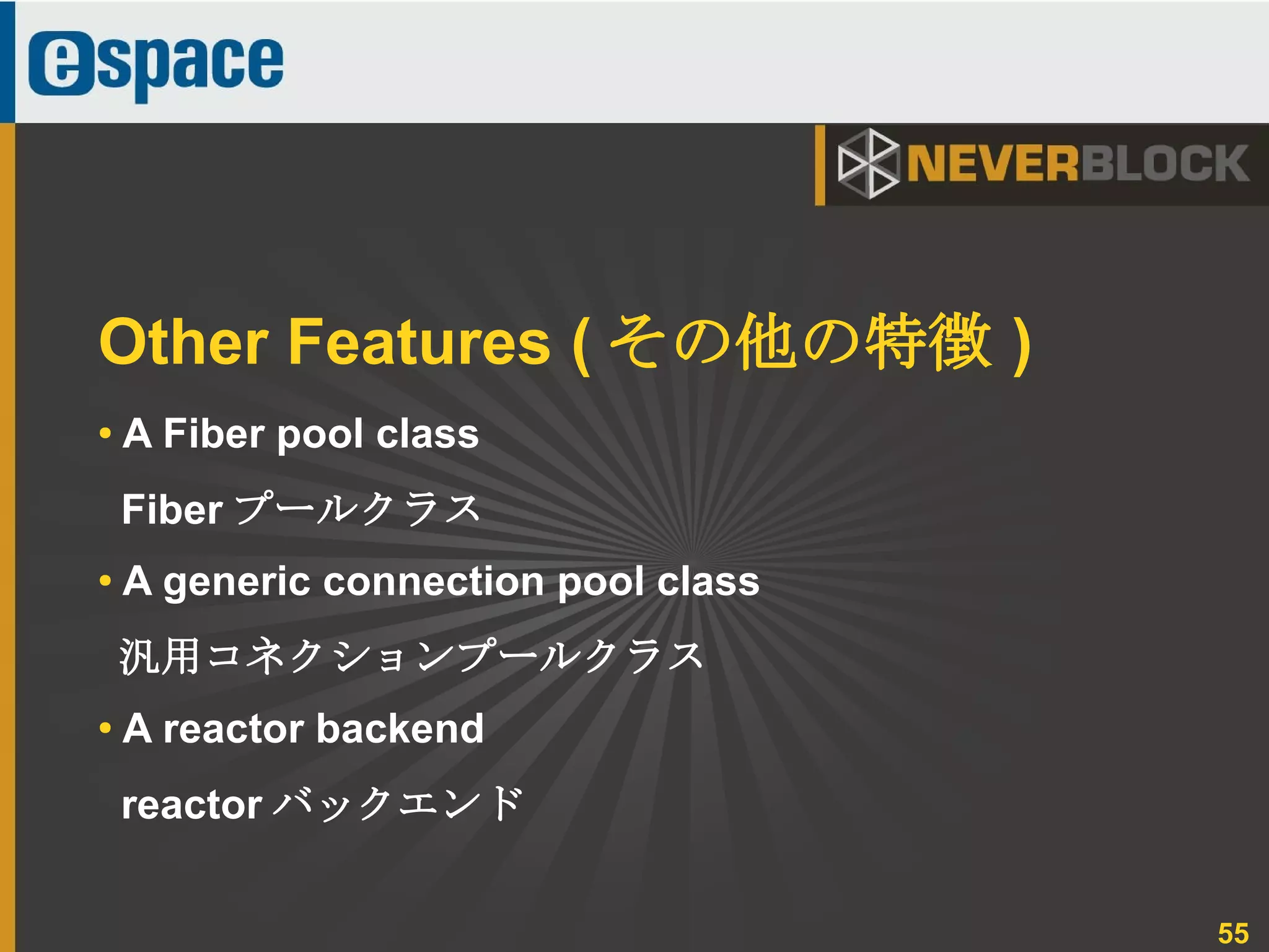 espace

NEVERBLOCK

Other Features ( その他の特徴 )

• A Fiber pool class

Fiber プールクラス

• A generic connection pool class

汎用コネクションプールクラス

• A reactor backend

reactor バックエンド

55